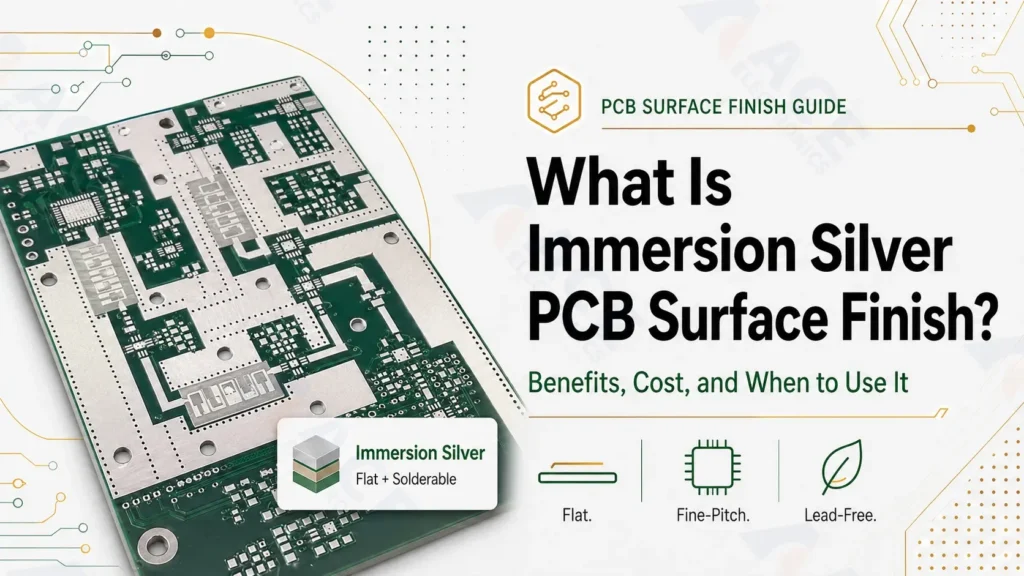 PCB SURFACE FINISH GUIDE

What Is Immersion Silver PCB Surface Finish?

Benefits, Cost, and When to Use It

Immersion Silver
Flat + Solderable

Flat.

Fine-Pitch.

Lead-Free.